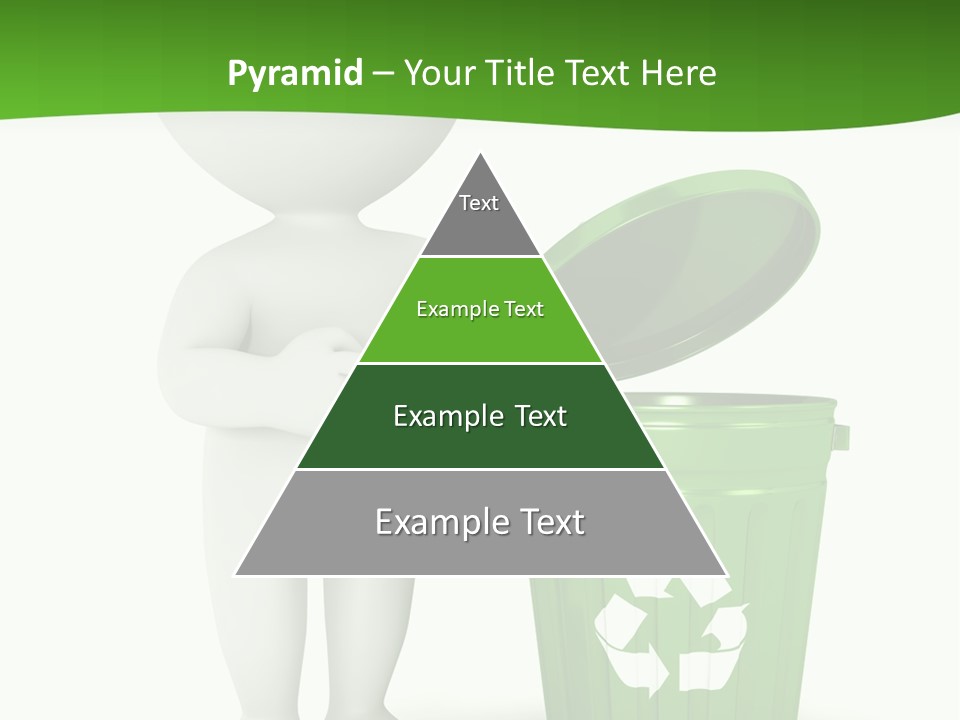 Pyramid – Your Title Text Here

Text

Example Text

Example Text

Example Text